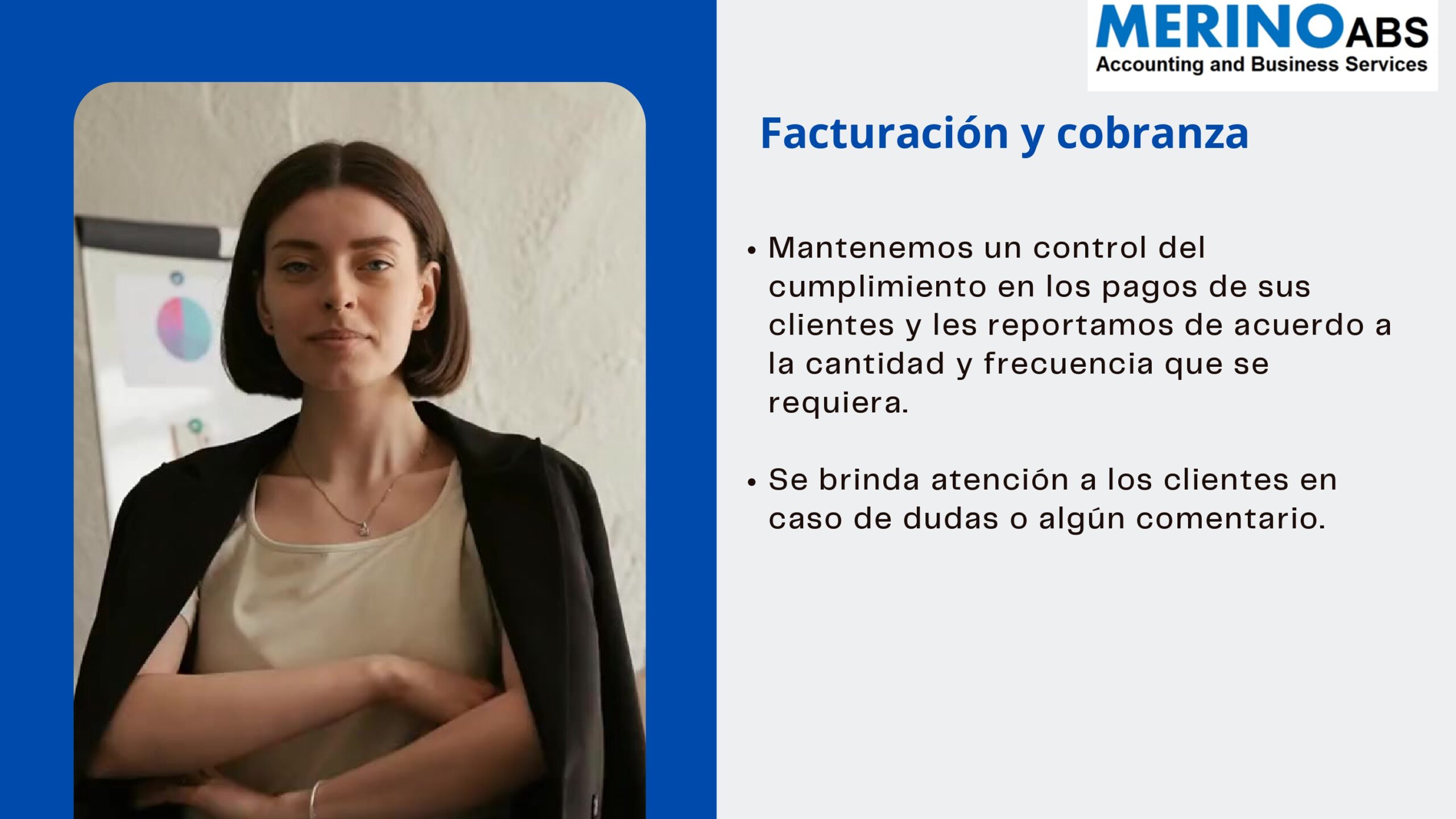 MERINO ABS
Accounting and Business Services

Facturación y cobranza

• Mantenemos un control del cumplimiento en los pagos de sus clientes y les reportamos de acuerdo a la cantidad y frecuencia que se requiera.

• Se brinda atención a los clientes en caso de dudas o algún comentario.